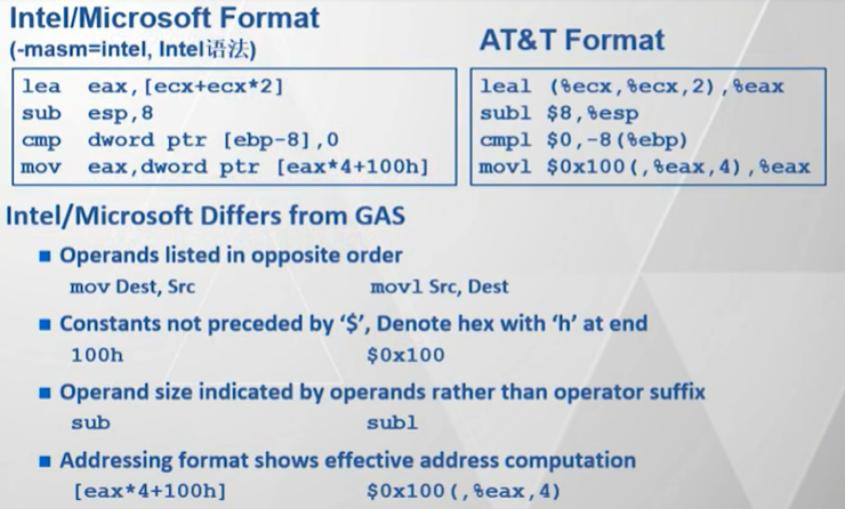 Intel/Microsoft Format
(-masm=intel, Intel语法)

lea eax,[ecx+ecx*2]
sub esp,8
cmp dword ptr [ebp-8],0
mov eax,dword ptr [eax*4+100h]

AT&T Format

leal (%ecx,%ecx,2),%eax
subl $8,%esp
cmpl $0,-8(%ebp)
movl $0x100(,%eax,4),%eax

Intel/Microsoft Differs from GAS

■ Operands listed in opposite order
mov Dest, Src movl Src, Dest

■ Constants not preceded by '$', Denote hex with 'h' at end
100h $0x100

■ Operand size indicated by operands rather than operator suffix
sub subl

■ Addressing format shows effective address computation
[eax*4+100h] $0x100(,%eax,4)